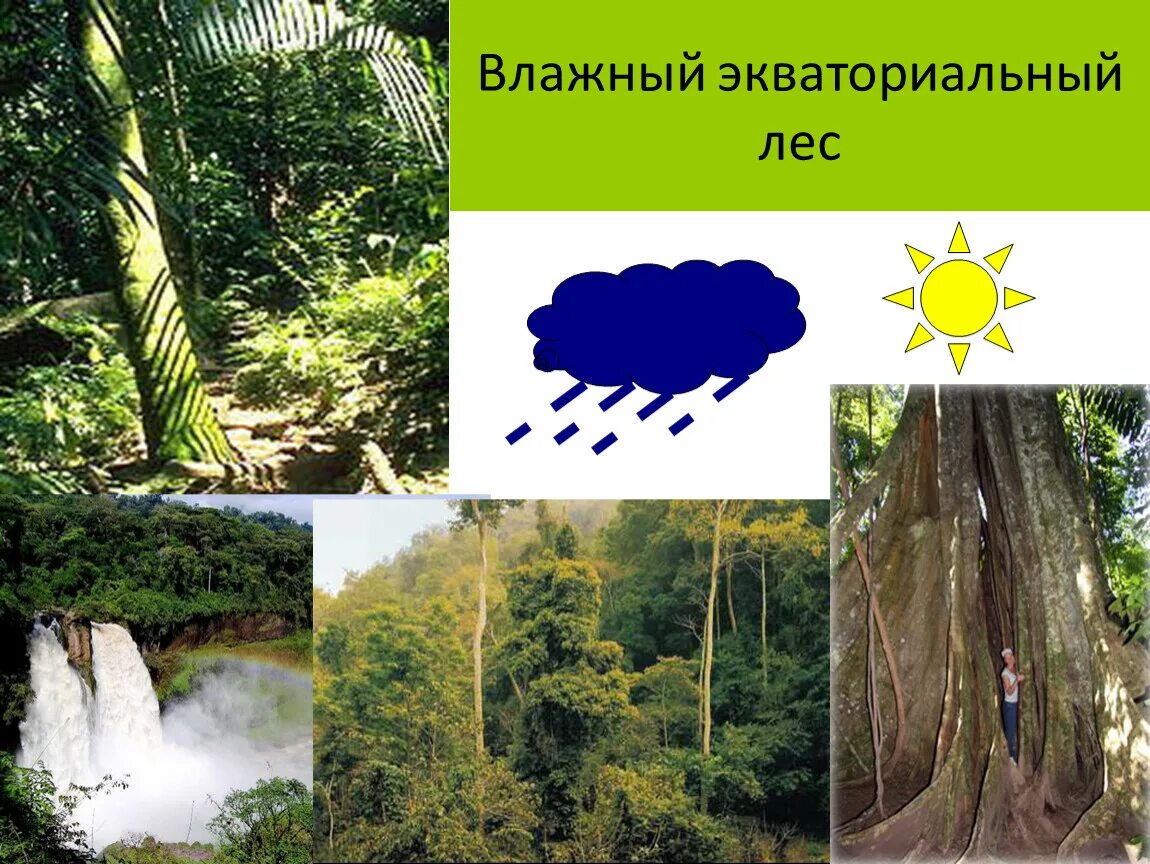 Влажный экваториальный лес